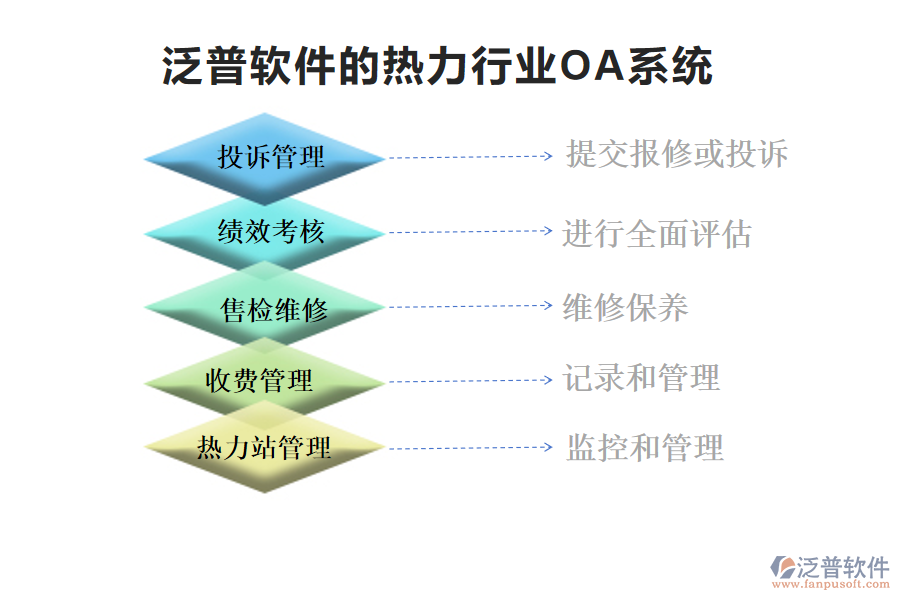 泛普软件的热力行业OA系统

投诉管理
提交报修或投诉

绩效考核
进行全面评估

售检维修
维修保养

收费管理
记录和管理

热力站管理
监控和管理

泛普软件
www.fanpusoft.com